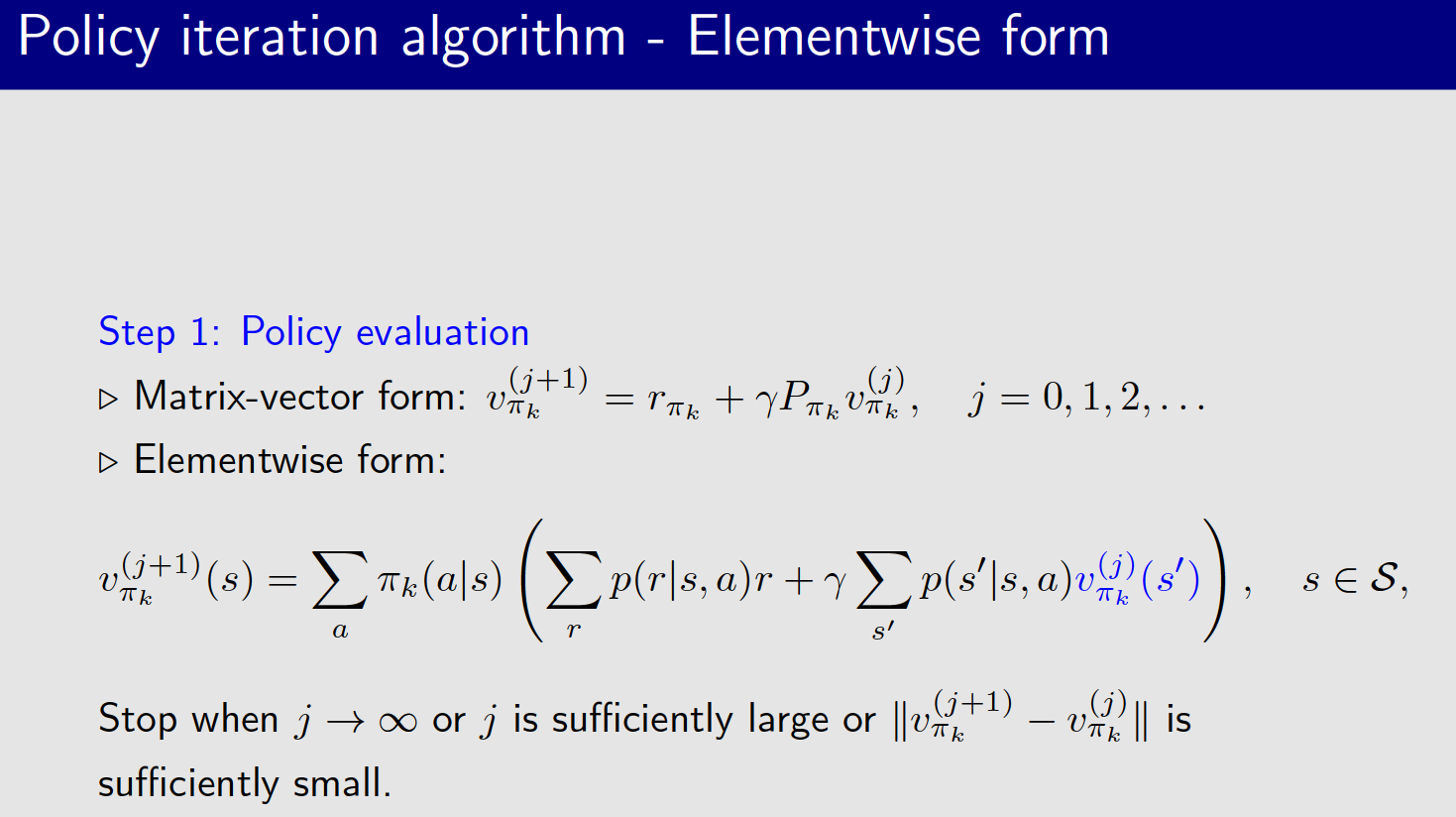 Policy iteration algorithm - Elementwise form

Step 1: Policy evaluation

▷ Matrix-vector form: $v_{\pi_k}^{(j+1)} = r_{\pi_k} + \gamma P_{\pi_k} v_{\pi_k}^{(j)}, \quad j = 0, 1, 2, \ldots$

▷ Elementwise form:

$v_{\pi_k}^{(j+1)}(s) = \sum_a \pi_k(a|s) \left( \sum_r p(r|s,a)r + \gamma \sum_{s'} p(s'|s,a) v_{\pi_k}^{(j)}(s') \right), \quad s \in \mathcal{S},$

Stop when $j \to \infty$ or $j$ is sufficiently large or $\|v_{\pi_k}^{(j+1)} - v_{\pi_k}^{(j)}\|$ is sufficiently small.